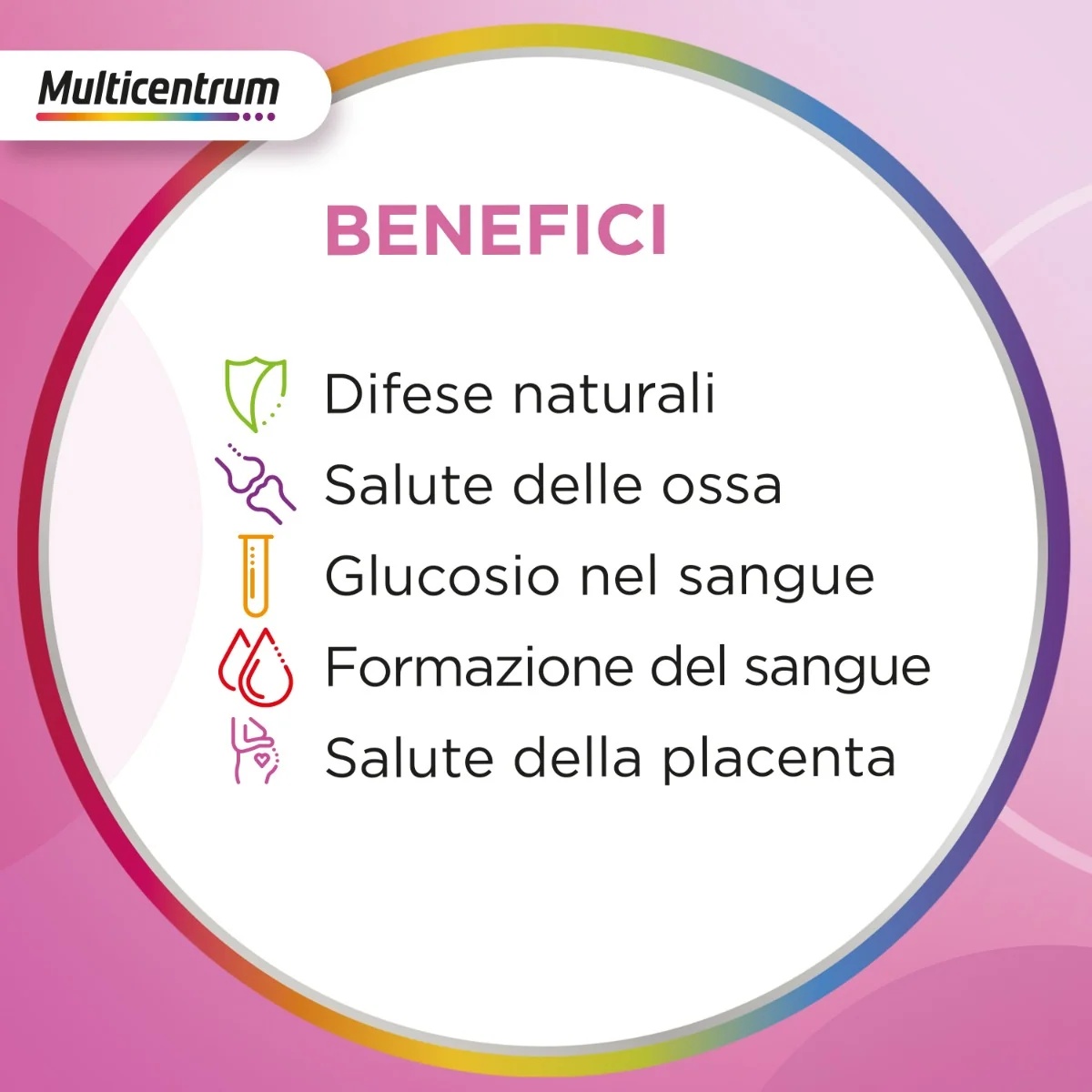 Multicentrum

BENEFICI

Difese naturali
Salute delle ossa
Glucosio nel sangue
Formazione del sangue
Salute della placenta